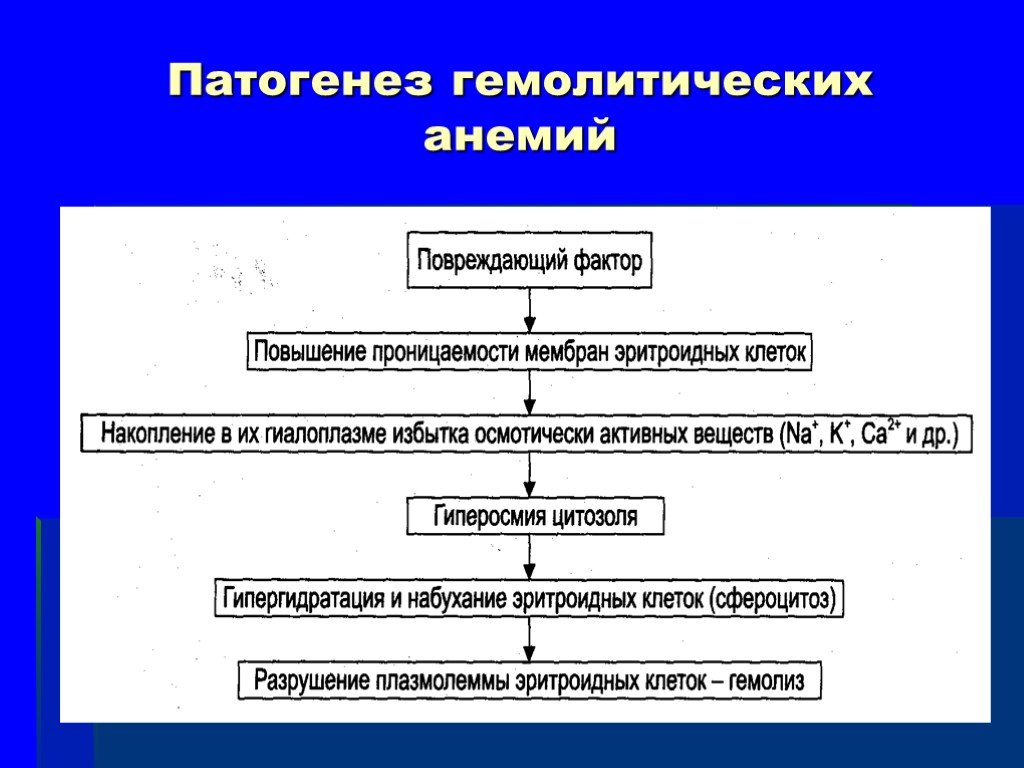 Патогенез гемолитических анемий

Повреждающий фактор

Повышение проницаемости мембран эритроидных клеток

Накопление в их гиалоплазме избытка осмотически активных веществ ($Na^+$, $K^+$, $Ca^{2+}$ и др.)

Гиперосмия цитозоля

Гипергидратация и набухание эритроидных клеток (сфероцитоз)

Разрушение плазмолеммы эритроидных клеток – гемолиз